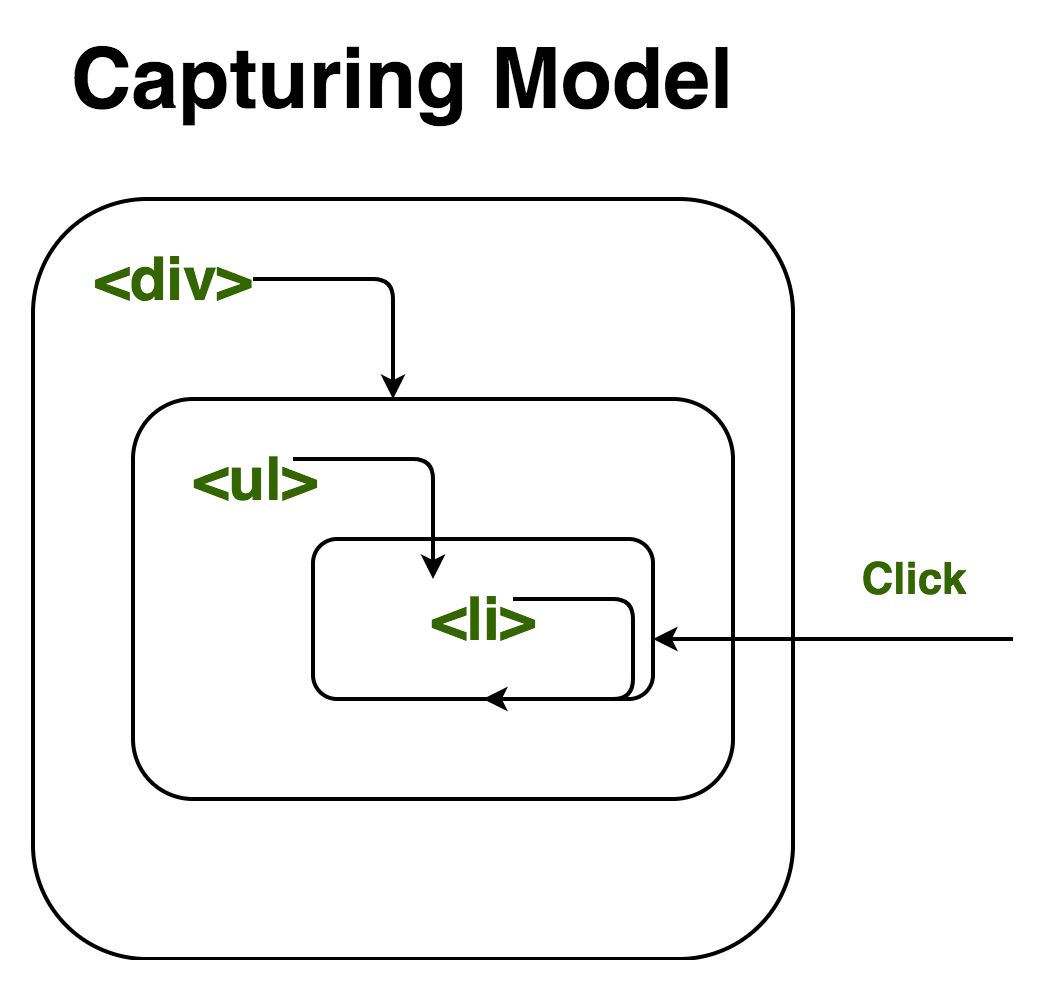 Capturing Model

<div>

<ul>

<li>

Click